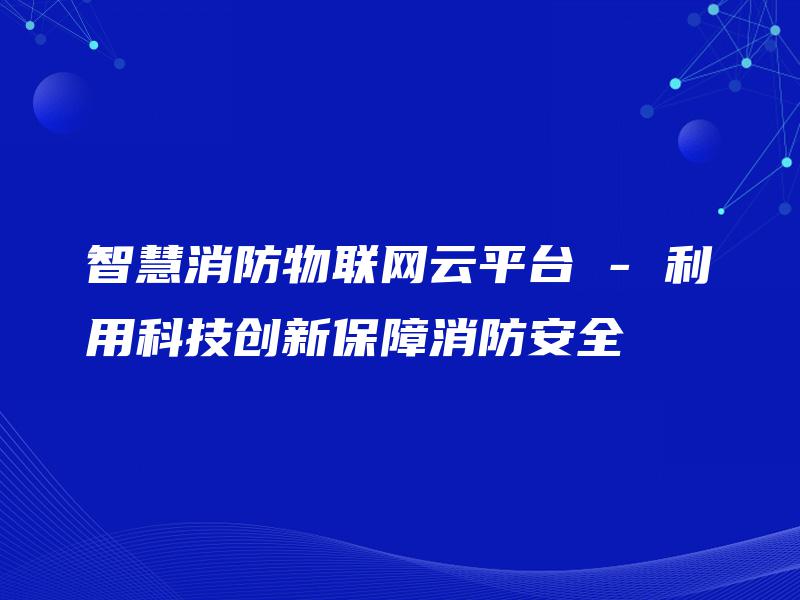 智慧消防物联网云平台 - 利用科技创新保障消防安全